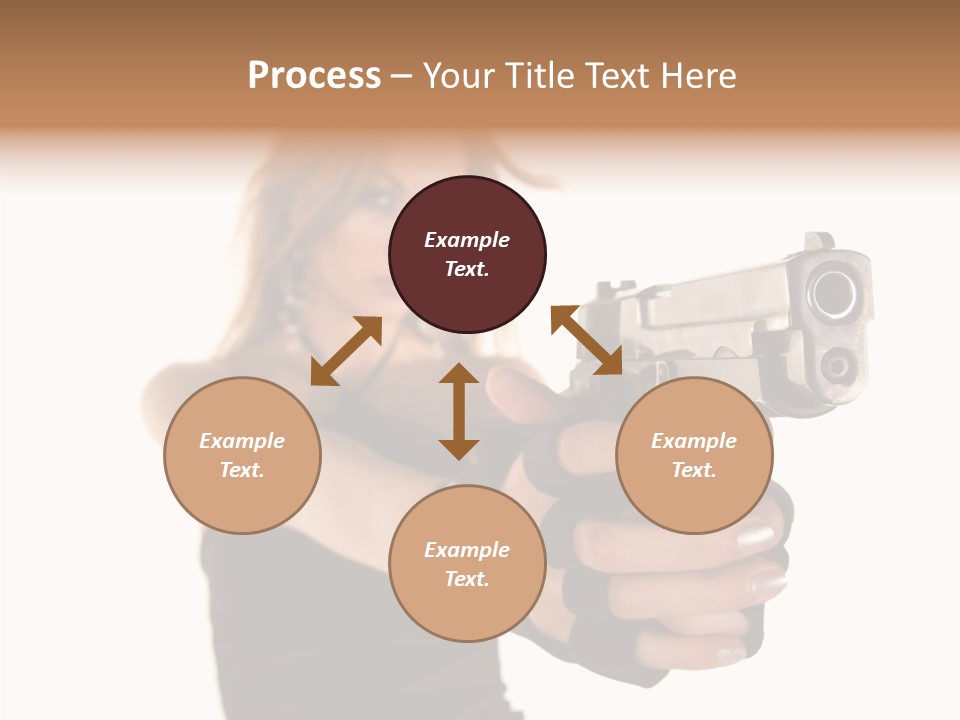 Process – Your Title Text Here

Example Text.

Example Text.

Example Text.

Example Text.